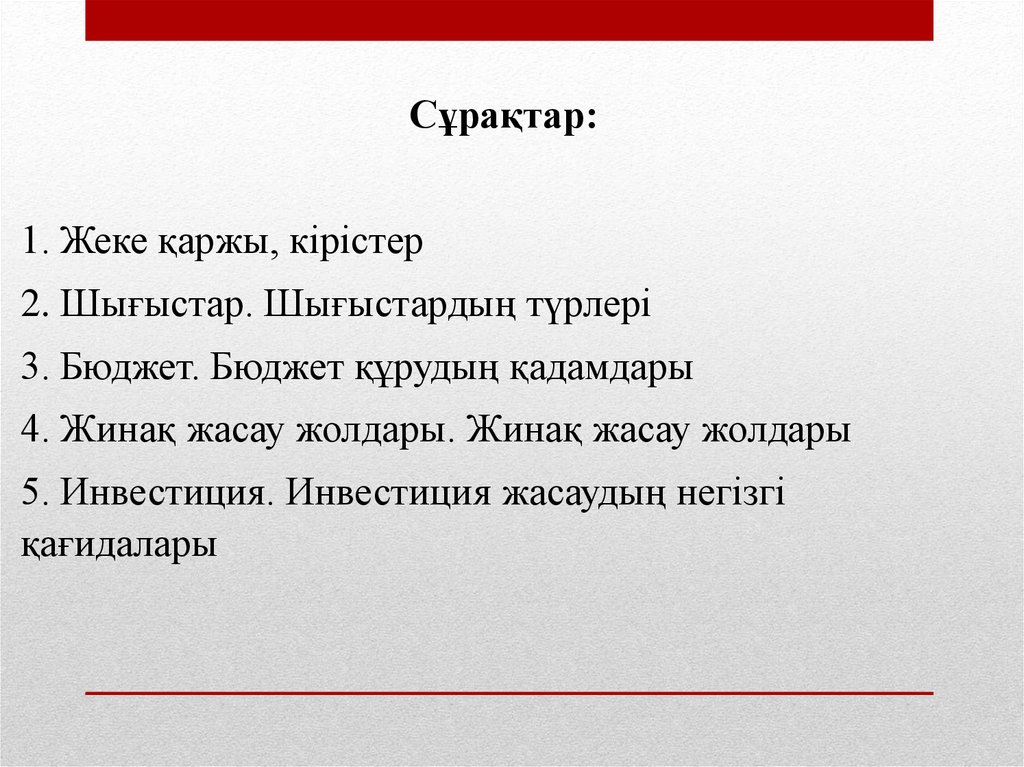 Сұрақтар:

1. Жеке қаржы, кірістер

2. Шығыстар. Шығыстардың түрлері

3. Бюджет. Бюджет құрудың қадамдары

4. Жинақ жасау жолдары. Жинақ жасау жолдары

5. Инвестиция. Инвестиция жасаудың негізгі қағидалары